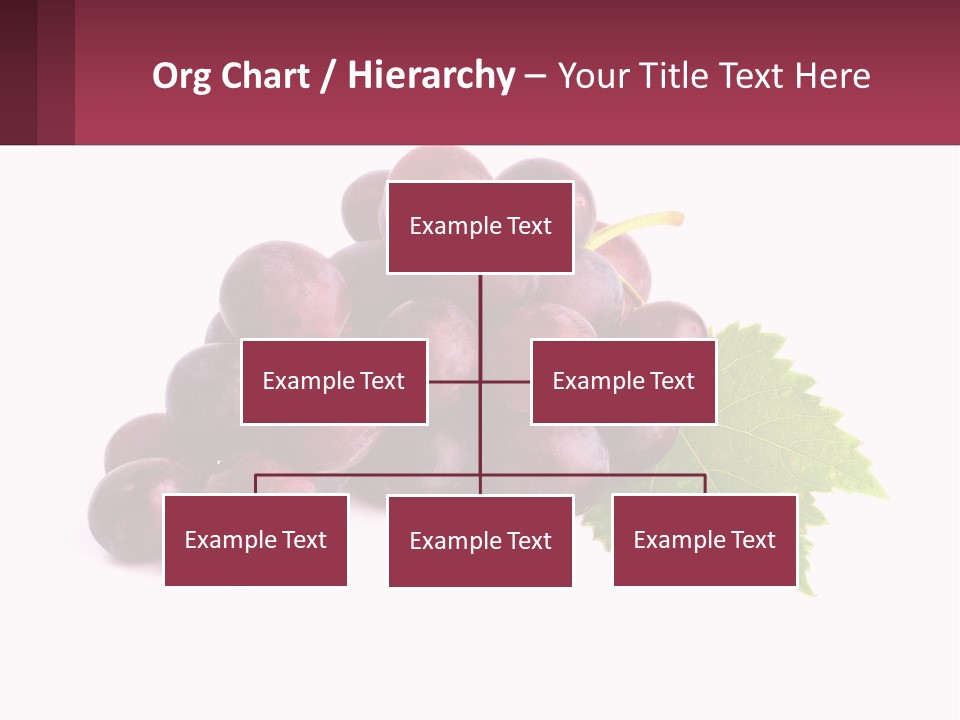 Org Chart / Hierarchy – Your Title Text Here

Example Text

Example Text

Example Text

Example Text

Example Text

Example Text